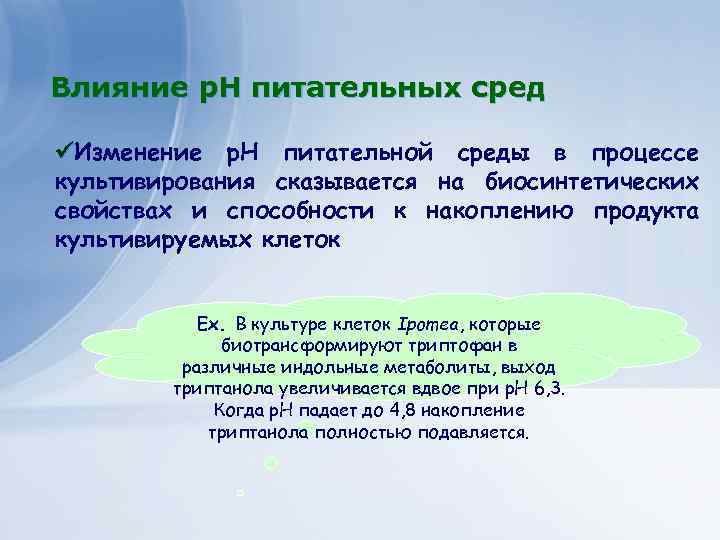 Влияние pH питательных сред

✓Изменение pH питательной среды в процессе культивирования сказывается на биосинтетических свойствах и способности к накоплению продукта культивируемых клеток

Ex. В культуре клеток Ipomea, которые биотрансформируют триптофан в различные индольные метаболиты, выход триптанола увеличивается вдвое при pH 6,3. Когда pH падает до 4,8 накопление триптанола полностью подавляется.